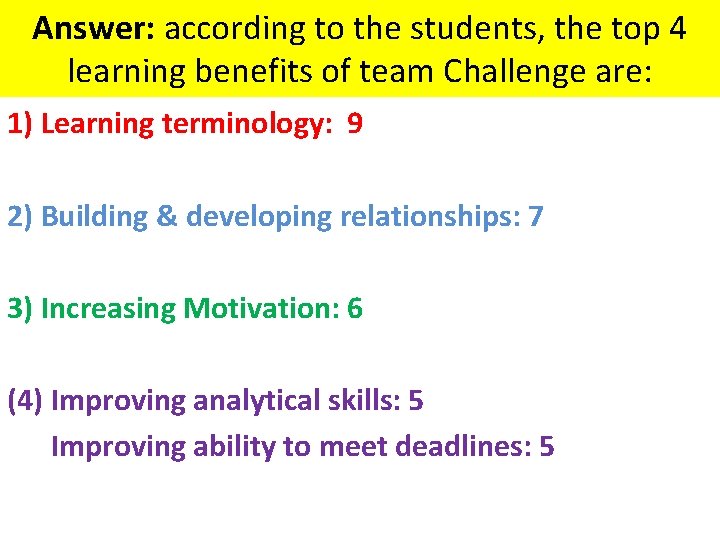 Answer: according to the students, the top 4 learning benefits of team Challenge are:

1) Learning terminology: 9

2) Building & developing relationships: 7

3) Increasing Motivation: 6

(4) Improving analytical skills: 5
Improving ability to meet deadlines: 5